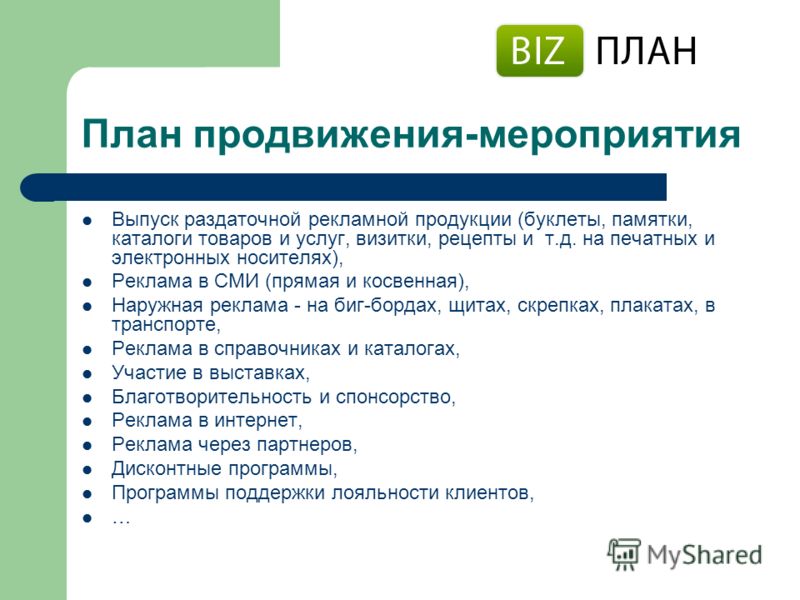 BIZ ПЛАН

План продвижения-мероприятия

- Выпуск раздаточной рекламной продукции (буклеты, памятки, каталоги товаров и услуг, визитки, рецепты и т.д. на печатных и электронных носителях),
- Реклама в СМИ (прямая и косвенная),
- Наружная реклама - на биг-бордах, щитах, скрепках, плакатах, в транспорте,
- Реклама в справочниках и каталогах,
- Участие в выставках,
- Благотворительность и спонсорство,
- Реклама в интернет,
- Реклама через партнеров,
- Дисконтные программы,
- Программы поддержки лояльности клиентов,
- …

MyShared